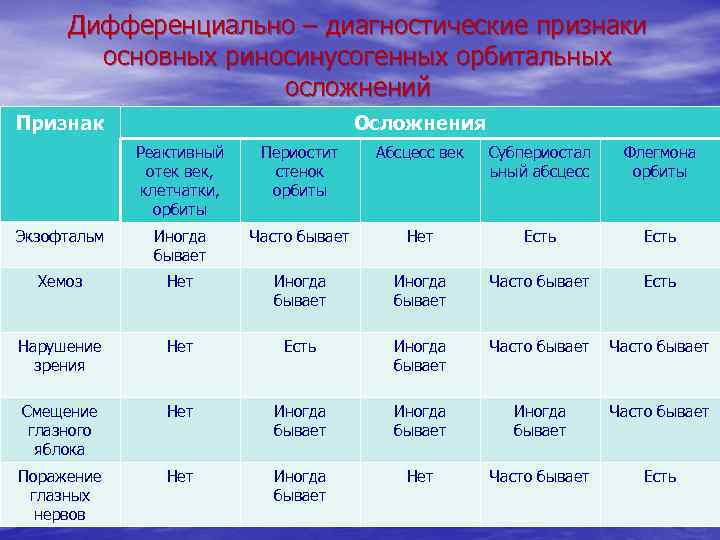 Дифференциально – диагностические признаки основных риносинусогенных орбитальных осложнений

| Признак | Осложнения | | | | |
|---|---|---|---|---|---|
| | Реактивный отек век, клетчатки, орбиты | Периостит стенок орбиты | Абсцесс век | Субпериостальный абсцесс | Флегмона орбиты |
| Экзофтальм | Иногда бывает | Часто бывает | Нет | Есть | Есть |
| Хемоз | Нет | Иногда бывает | Иногда бывает | Часто бывает | Есть |
| Нарушение зрения | Нет | Есть | Иногда бывает | Часто бывает | Часто бывает |
| Смещение глазного яблока | Нет | Иногда бывает | Иногда бывает | Иногда бывает | Часто бывает |
| Поражение глазных нервов | Нет | Иногда бывает | Нет | Часто бывает | Есть |